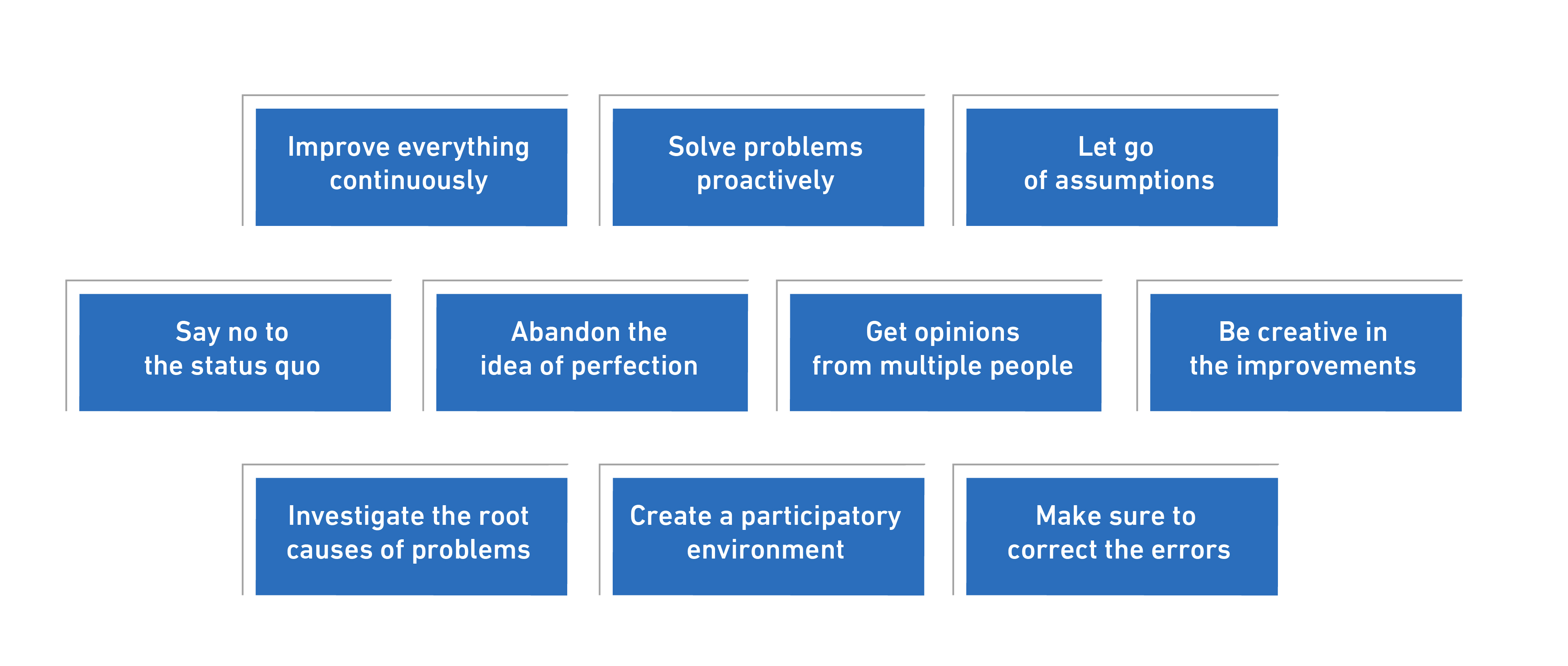 Improve everything continuously

Solve problems proactively

Let go of assumptions

Say no to the status quo

Abandon the idea of perfection

Get opinions from multiple people

Be creative in the improvements

Investigate the root causes of problems

Create a participatory environment

Make sure to correct the errors